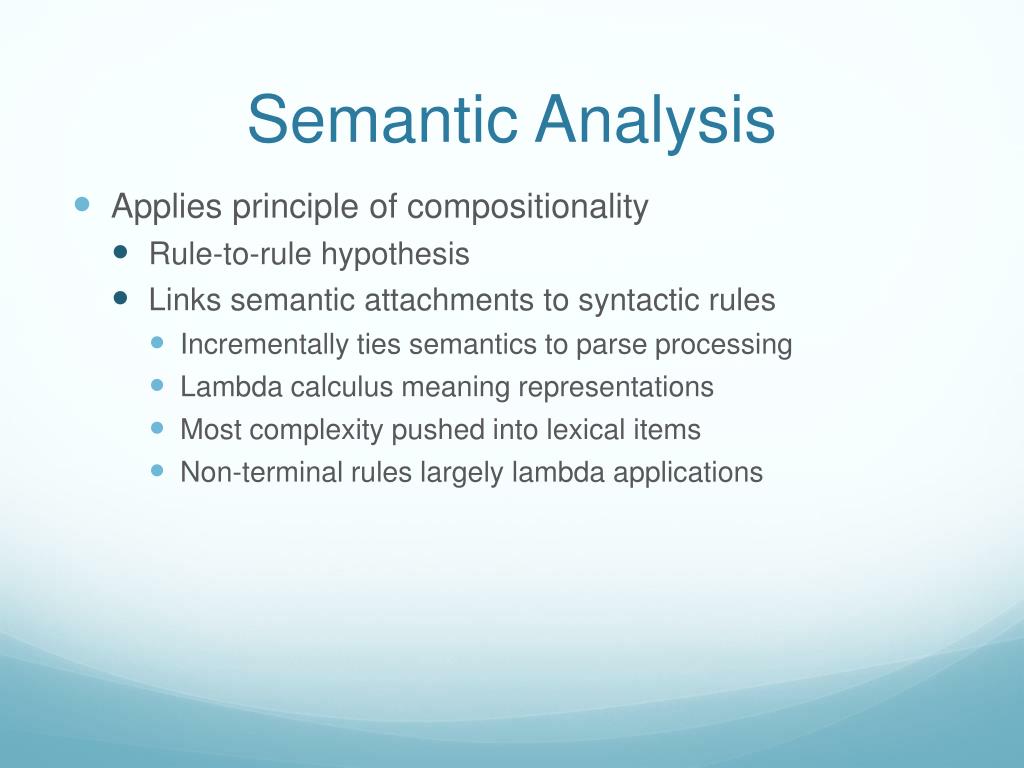 Semantic Analysis

- Applies principle of compositionality
  - Rule-to-rule hypothesis
  - Links semantic attachments to syntactic rules
    - Incrementally ties semantics to parse processing
    - Lambda calculus meaning representations
    - Most complexity pushed into lexical items
    - Non-terminal rules largely lambda applications